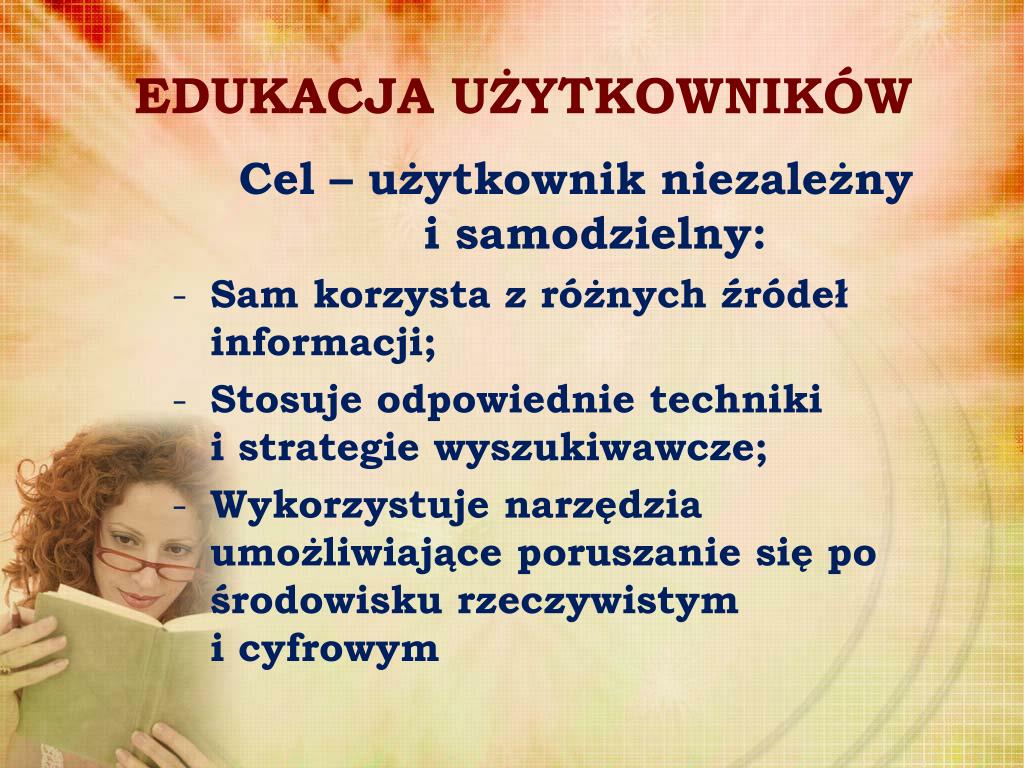 EDUKACJA UŻYTKOWNIKÓW

Cel – użytkownik niezależny i samodzielny:

- Sam korzysta z różnych źródeł informacji;
- Stosuje odpowiednie techniki i strategie wyszukiwawcze;
- Wykorzystuje narzędzia umożliwiające poruszanie się po środowisku rzeczywistym i cyfrowym